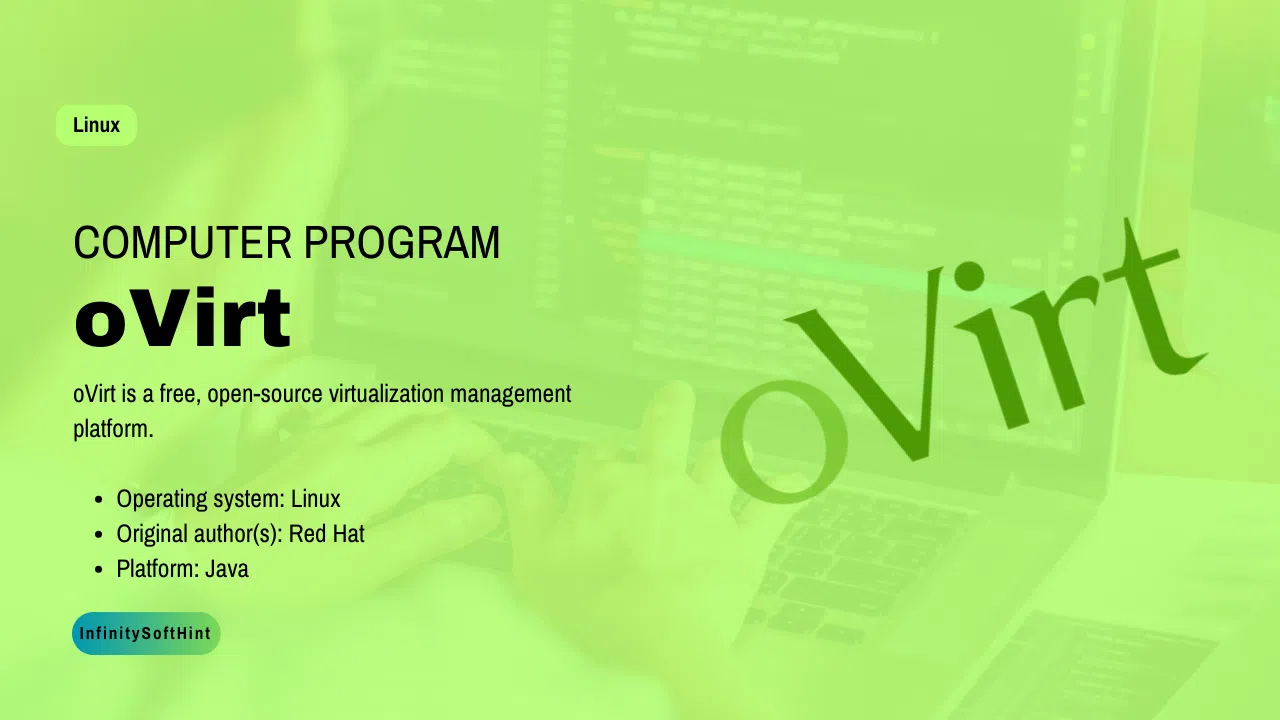 Linux

COMPUTER PROGRAM

oVirt

oVirt is a free, open-source virtualization management platform.

- Operating system: Linux
- Original author(s): Red Hat
- Platform: Java

InfinitySoftHint

oVirt